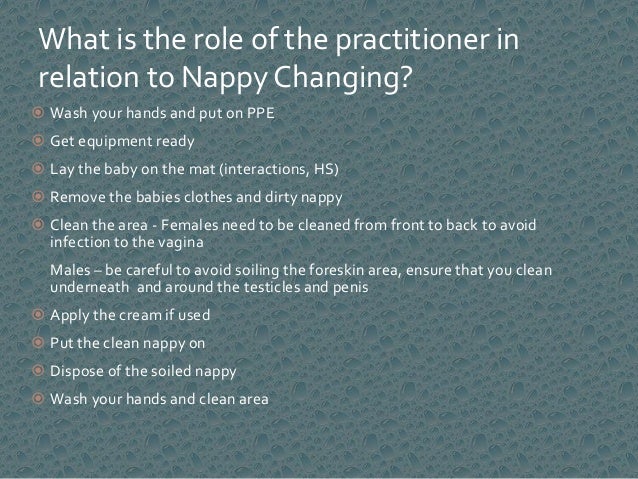 What is the role of the practitioner in relation to Nappy Changing?

Wash your hands and put on PPE

Get equipment ready

Lay the baby on the mat (interactions, HS)

Remove the babies clothes and dirty nappy

Clean the area - Females need to be cleaned from front to back to avoid infection to the vagina

Males – be careful to avoid soiling the foreskin area, ensure that you clean underneath and around the testicles and penis

Apply the cream if used

Put the clean nappy on

Dispose of the soiled nappy

Wash your hands and clean area